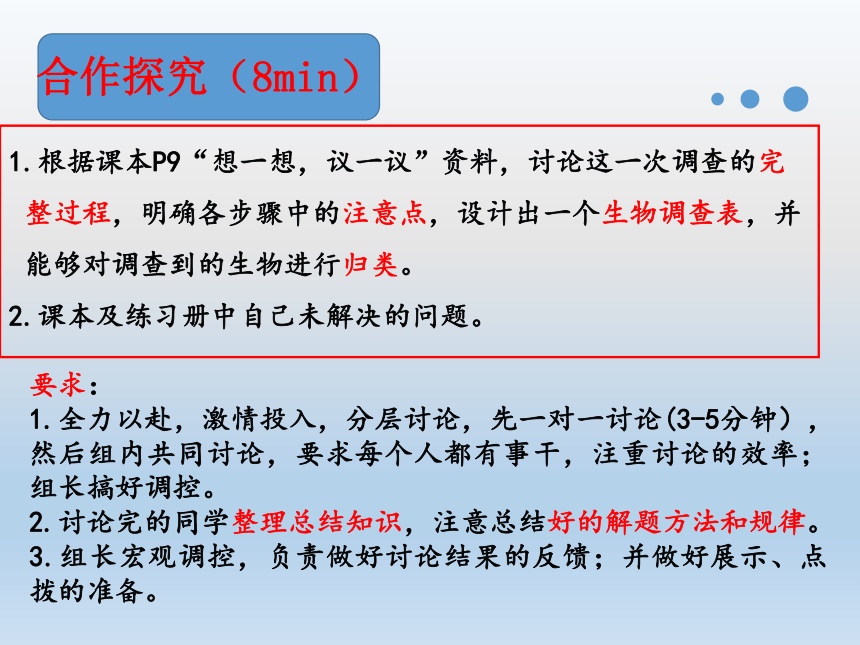 合作探究（8min）

1.根据课本P9“想一想，议一议”资料，讨论这一次调查的完整过程，明确各步骤中的注意点，设计出一个生物调查表，并能够对调查到的生物进行归类。

2.课本及练习册中自己未解决的问题。

要求：

1.全力以赴，激情投入，分层讨论，先一对一讨论(3-5分钟），然后组内共同讨论，要求每个人都有事干，注重讨论的效率；组长搞好调控。

2.讨论完的同学整理总结知识，注意总结好的解题方法和规律。

3.组长宏观调控，负责做好讨论结果的反馈；并做好展示、点拨的准备。